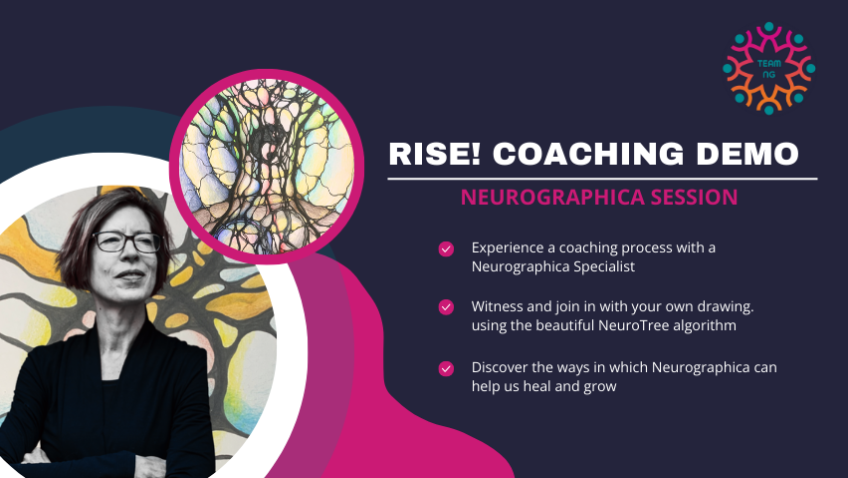 TEAM NG

RISE! COACHING DEMO

NEUROGRAPHICA SESSION

Experience a coaching process with a Neurographica Specialist

Witness and join in with your own drawing. using the beautiful NeuroTree algorithm

Discover the ways in which Neurographica can help us heal and grow